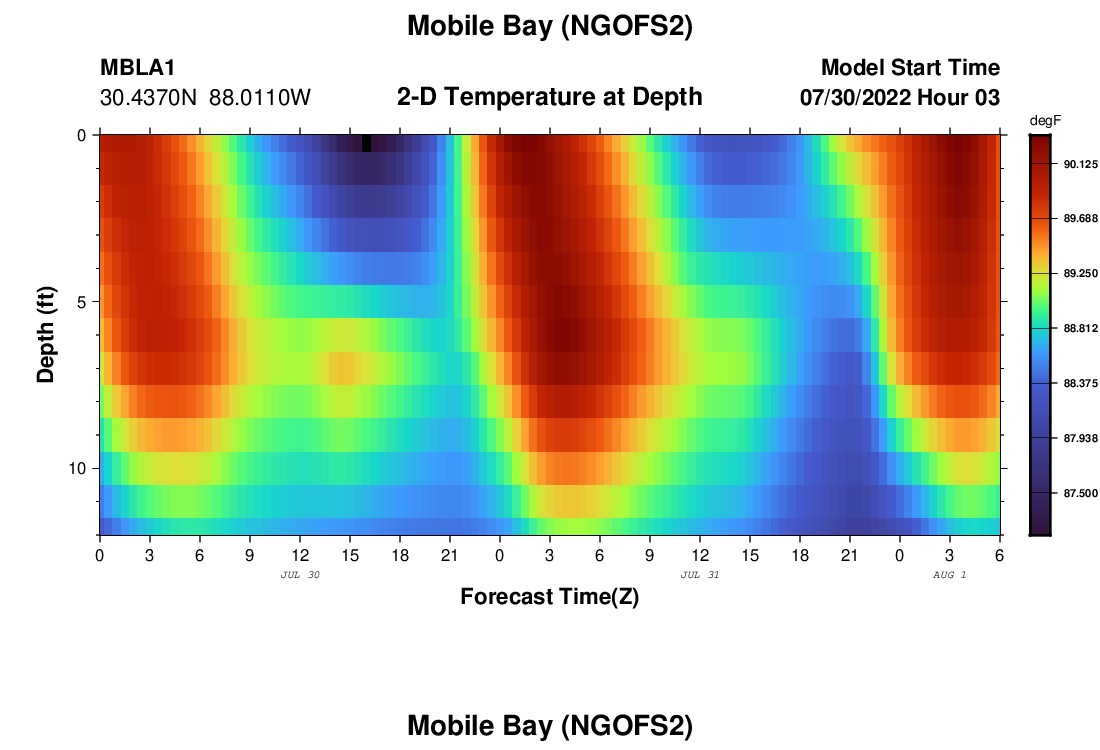 Mobile Bay (NGOFS2)

MBLA1
30.4370N 88.0110W

2-D Temperature at Depth

Model Start Time
07/30/2022 Hour 03

degF
90.125
89.688
89.250
88.812
88.375
87.938
87.500

Depth (ft)
0
5
10

0 3 6 9 12 15 18 21 0 3 6 9 12 15 18 21 0 3 6
JUL 30
JUL 31
AUG 1

Forecast Time(Z)

Mobile Bay (NGOFS2)